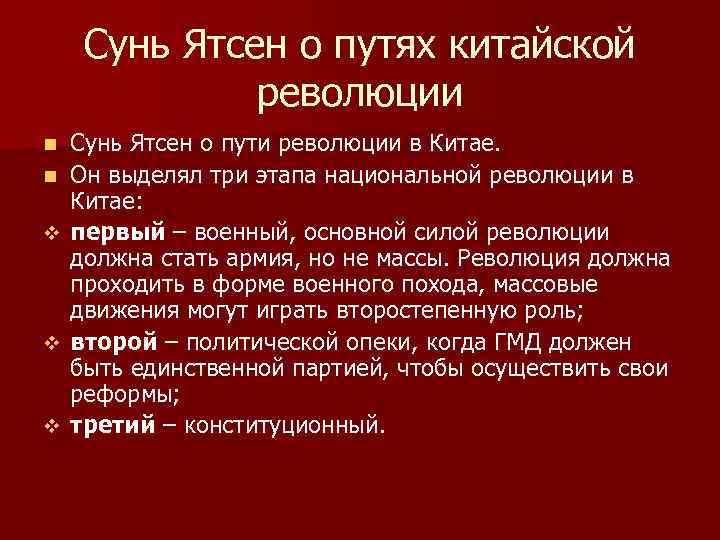 Сунь Ятсен о путях китайской революции

Сунь Ятсен о пути революции в Китае.

Он выделял три этапа национальной революции в Китае:

первый – военный, основной силой революции должна стать армия, но не массы. Революция должна проходить в форме военного похода, массовые движения могут играть второстепенную роль;

второй – политической опеки, когда ГМД должен быть единственной партией, чтобы осуществить свои реформы;

третий – конституционный.